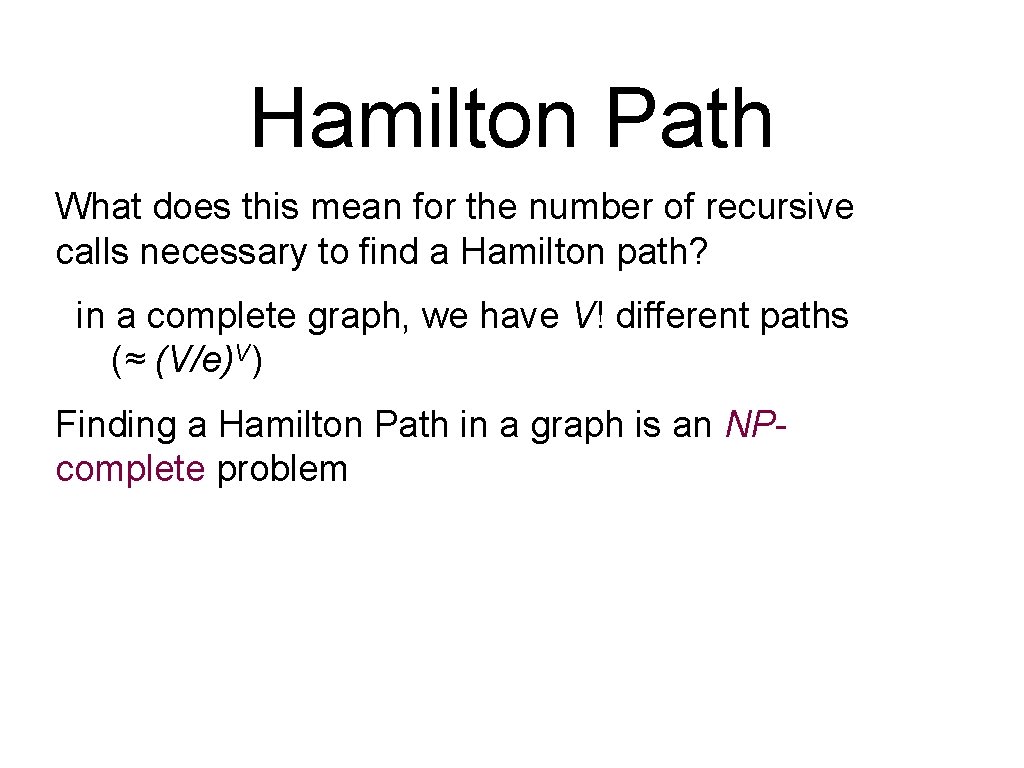 Hamilton Path

What does this mean for the number of recursive calls necessary to find a Hamilton path?

in a complete graph, we have $V!$ different paths ($\approx (V/e)^V$)

Finding a Hamilton Path in a graph is an NP-complete problem